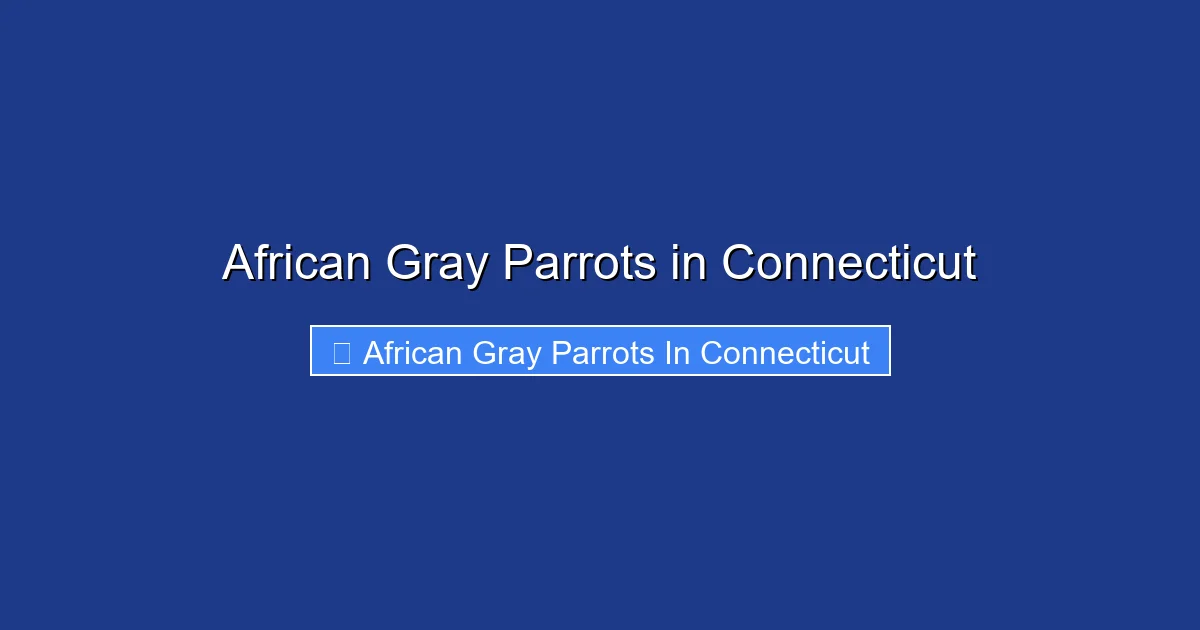 African Gray Parrots in Connecticut

African Gray Parrots In Connecticut